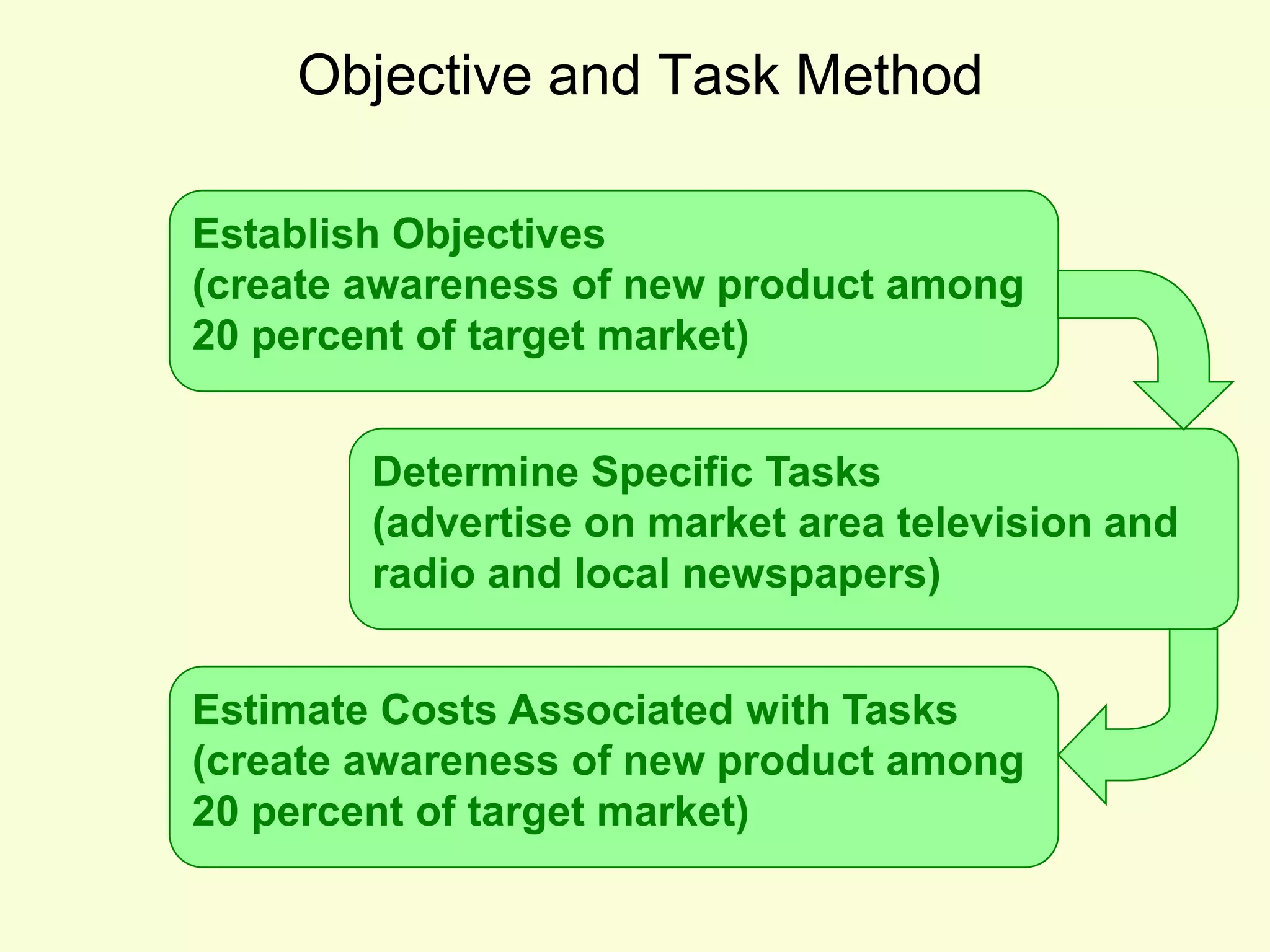 Objective and Task Method

Establish Objectives
(create awareness of new product among 20 percent of target market)

Determine Specific Tasks
(advertise on market area television and radio and local newspapers)

Estimate Costs Associated with Tasks
(create awareness of new product among 20 percent of target market)